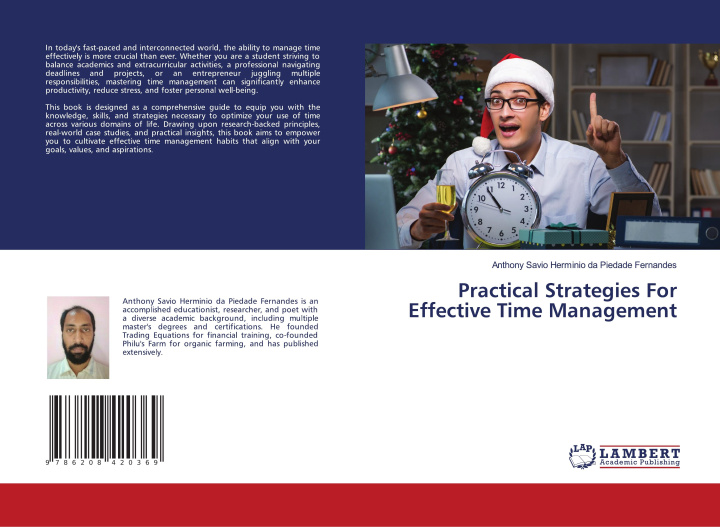 In today's fast-paced and interconnected world, the ability to manage time effectively is more crucial than ever. Whether you are a student striving to balance academics and extracurricular activities, a professional navigating deadlines and projects, or an entrepreneur juggling multiple responsibilities, mastering time management can significantly enhance productivity, reduce stress, and foster personal well-being.

This book is designed as a comprehensive guide to equip you with the knowledge, skills, and strategies necessary to optimize your use of time across various domains of life. Drawing upon research-backed principles, real-world case studies, and practical insights, this book aims to empower you to cultivate effective time management habits that align with your goals, values, and aspirations.

12 1 2 3 4 5 6 7 8 9 10 11

Anthony Savio Herminio da Piedade Fernandes

Practical Strategies For Effective Time Management

Anthony Savio Herminio da Piedade Fernandes is an accomplished educationist, researcher, and poet with a diverse academic background, including multiple master's degrees and certifications. He founded Trading Equations for financial training, co-founded Philu's Farm for organic farming, and has published extensively.

9 786208 420369

LAP LAMBERT Academic Publishing